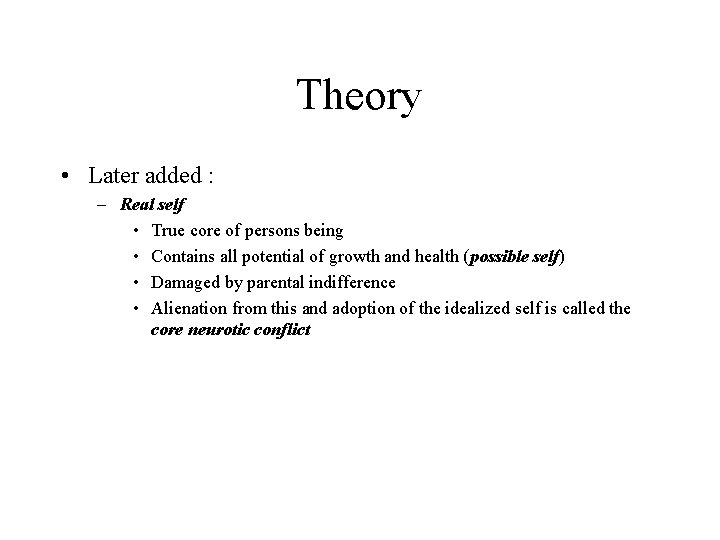 Theory

• Later added :
  – Real self
    • True core of persons being
    • Contains all potential of growth and health (possible self)
    • Damaged by parental indifference
    • Alienation from this and adoption of the idealized self is called the core neurotic conflict